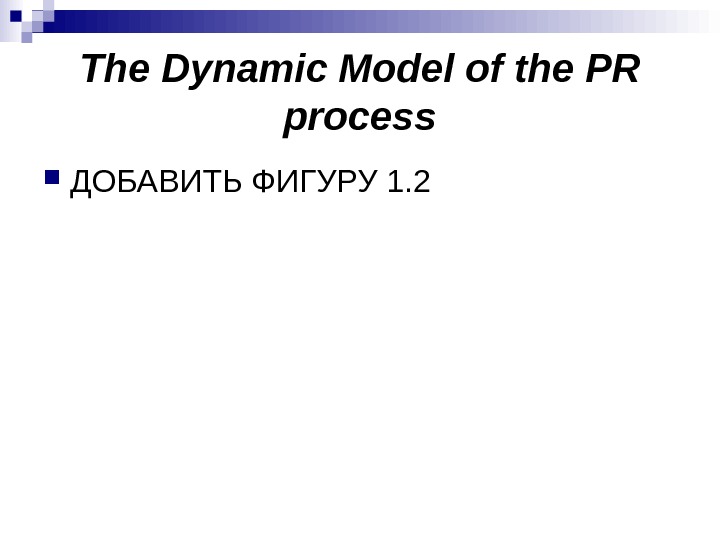 The Dynamic Model of the PR process

ДОБАВИТЬ ФИГУРУ 1.2